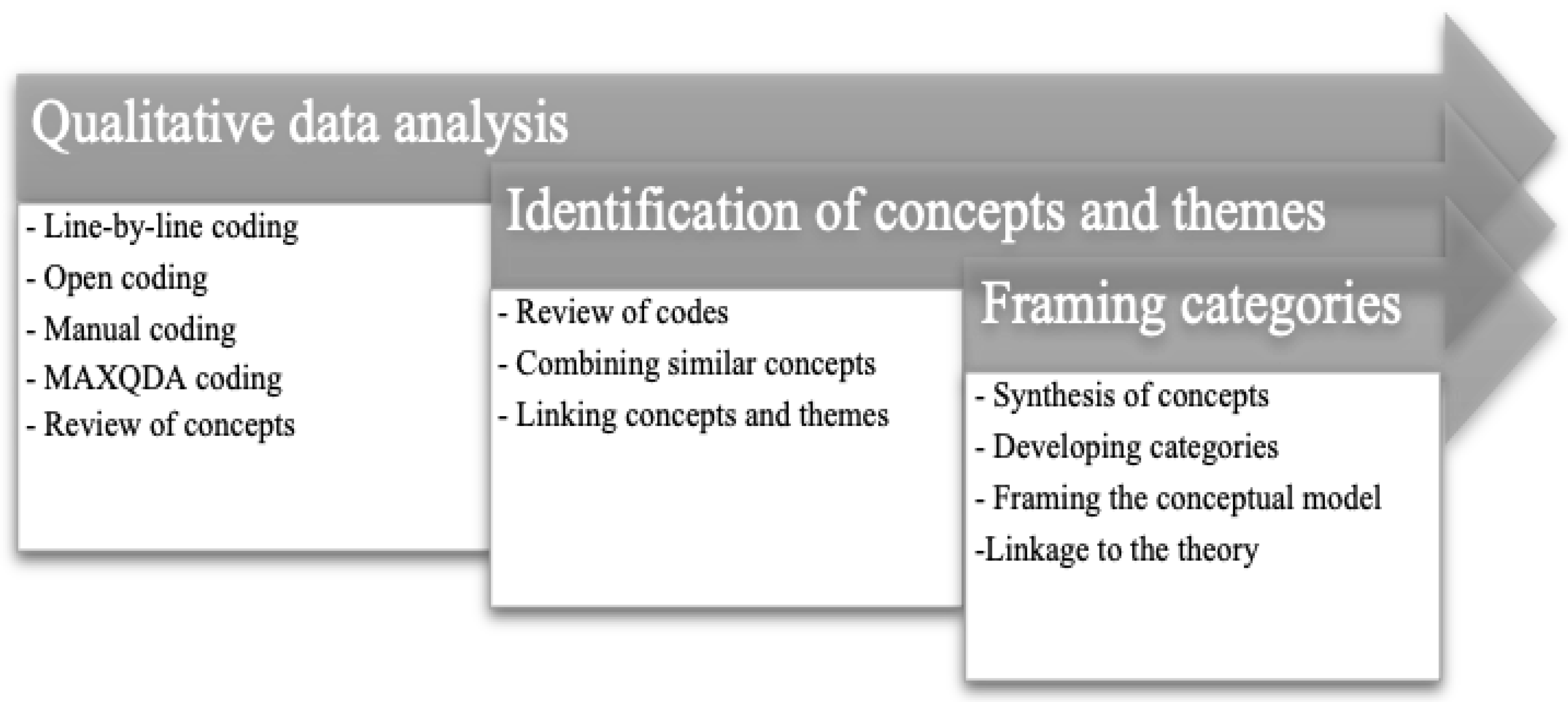 Qualitative data analysis

- Line-by-line coding
- Open coding
- Manual coding
- MAXQDA coding
- Review of concepts

Identification of concepts and themes

- Review of codes
- Combining similar concepts
- Linking concepts and themes

Framing categories

- Synthesis of concepts
- Developing categories
- Framing the conceptual model
-Linkage to the theory